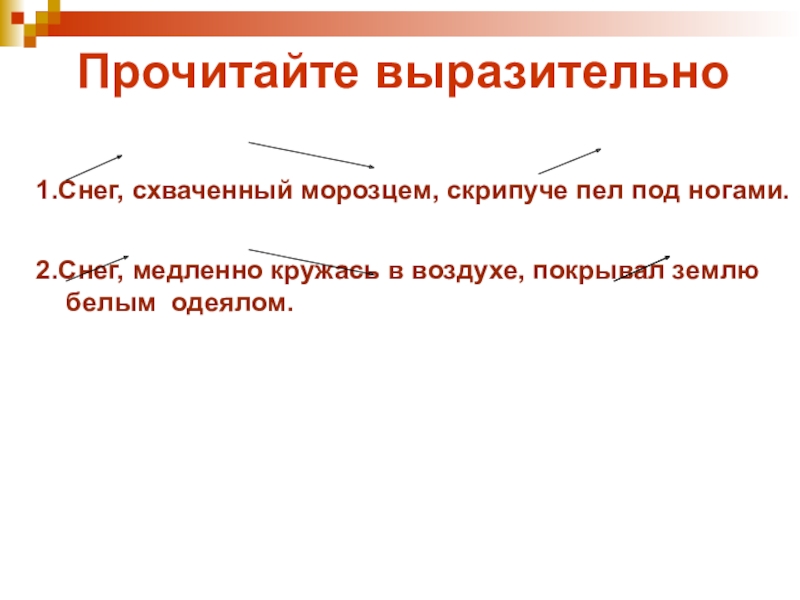 Прочитайте выразительно

1.Снег, схваченный морозцем, скрипуче пел под ногами.

2.Снег, медленно кружась в воздухе, покрывал землю белым одеялом.